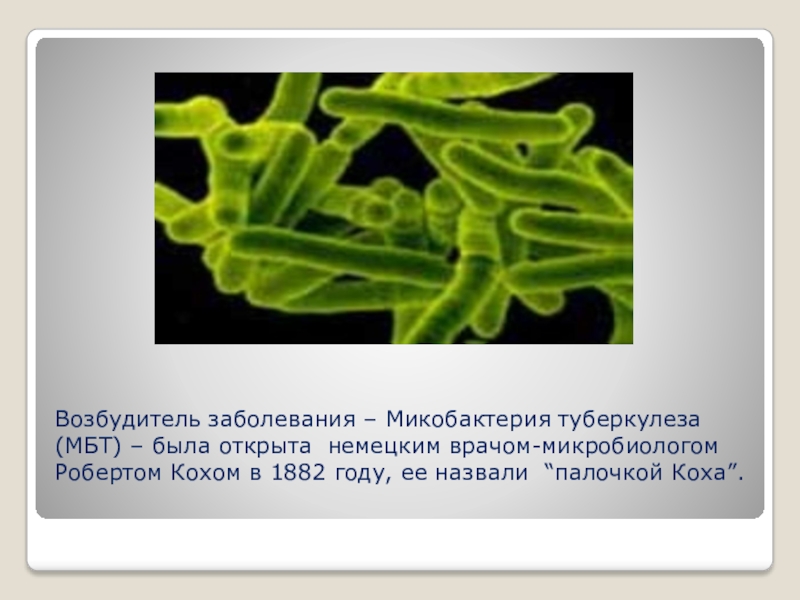 Возбудитель заболевания – Микобактерия туберкулеза (МБТ) – была открыта немецким врачом-микробиологом Робертом Кохом в 1882 году, ее назвали “палочкой Коха”.